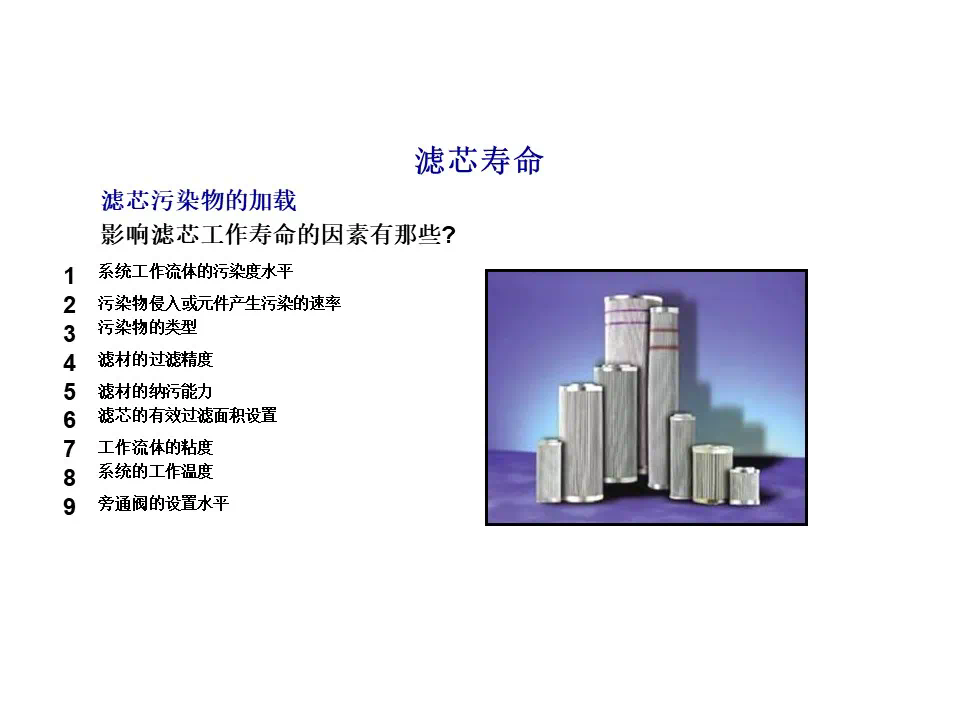 滤芯寿命

滤芯污染物的加载

影响滤芯工作寿命的因素有那些?

1 系统工作流体的污染度水平
2 污染物侵入或元件产生污染的速率
3 污染物的类型
4 滤材的过滤精度
5 滤材的纳污能力
6 滤芯的有效过滤面积设置
7 工作流体的粘度
8 系统的工作温度
9 旁通阀的设置水平